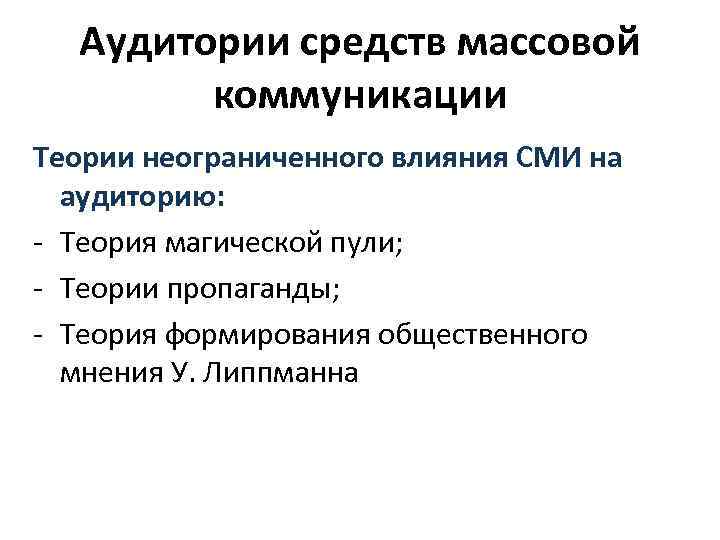 Аудитории средств массовой коммуникации

Теории неограниченного влияния СМИ на аудиторию:

- Теория магической пули;
- Теории пропаганды;
- Теория формирования общественного мнения У. Липпманна